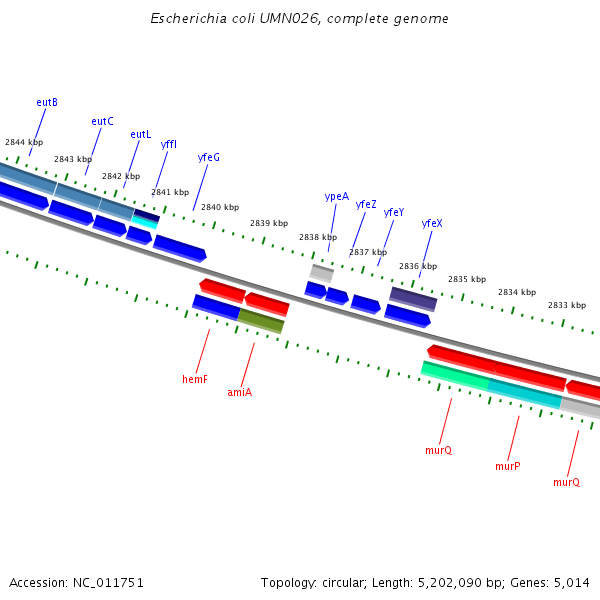 Escherichia coli UMN026, complete genome

eutB
eutC
eutL
yffI
yfeG
2844 kbp
2843 kbp
2842 kbp
2841 kbp
2840 kbp
2839 kbp
ypeA
yfeZ
yfeY
yfeX
2838 kbp
2837 kbp
2836 kbp
2835 kbp
2834 kbp
2833 kbp

hemF
amiA
murQ
murP
murQ

Accession: NC_011751
Topology: circular; Length: 5,202,090 bp; Genes: 5,014